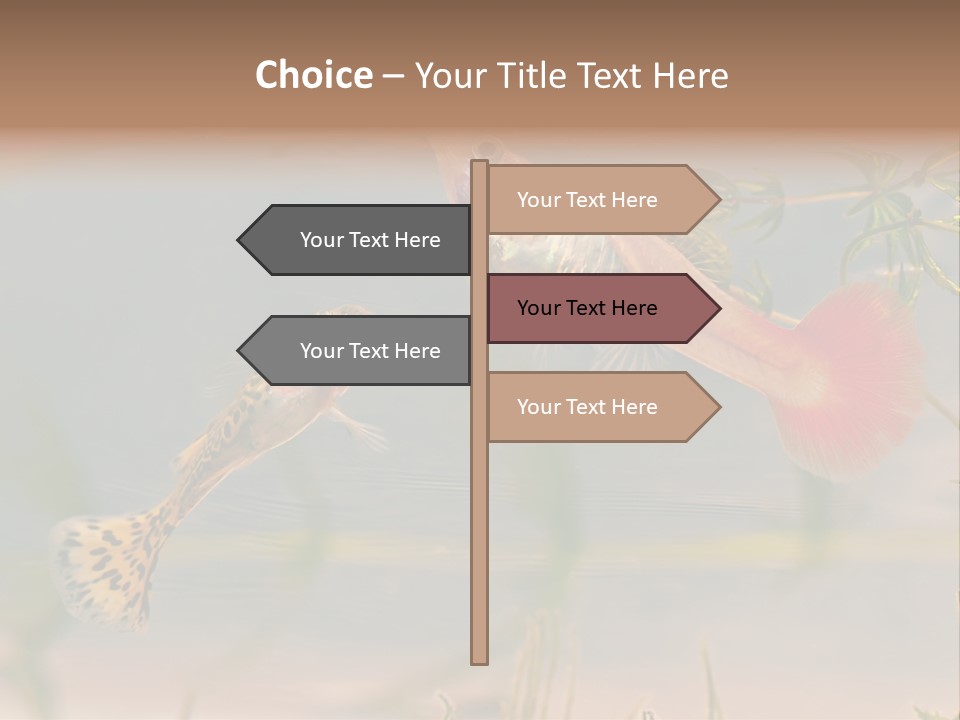 Choice – Your Title Text Here

Your Text Here

Your Text Here

Your Text Here

Your Text Here

Your Text Here